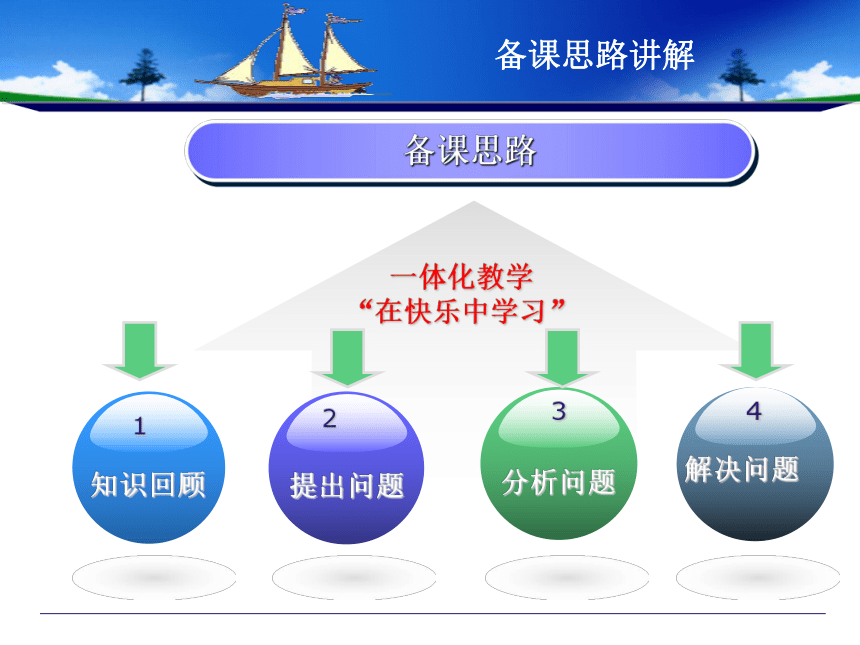 备课思路讲解

备课思路

一体化教学
“在快乐中学习”

1
知识回顾

2
提出问题

3
分析问题

4
解决问题